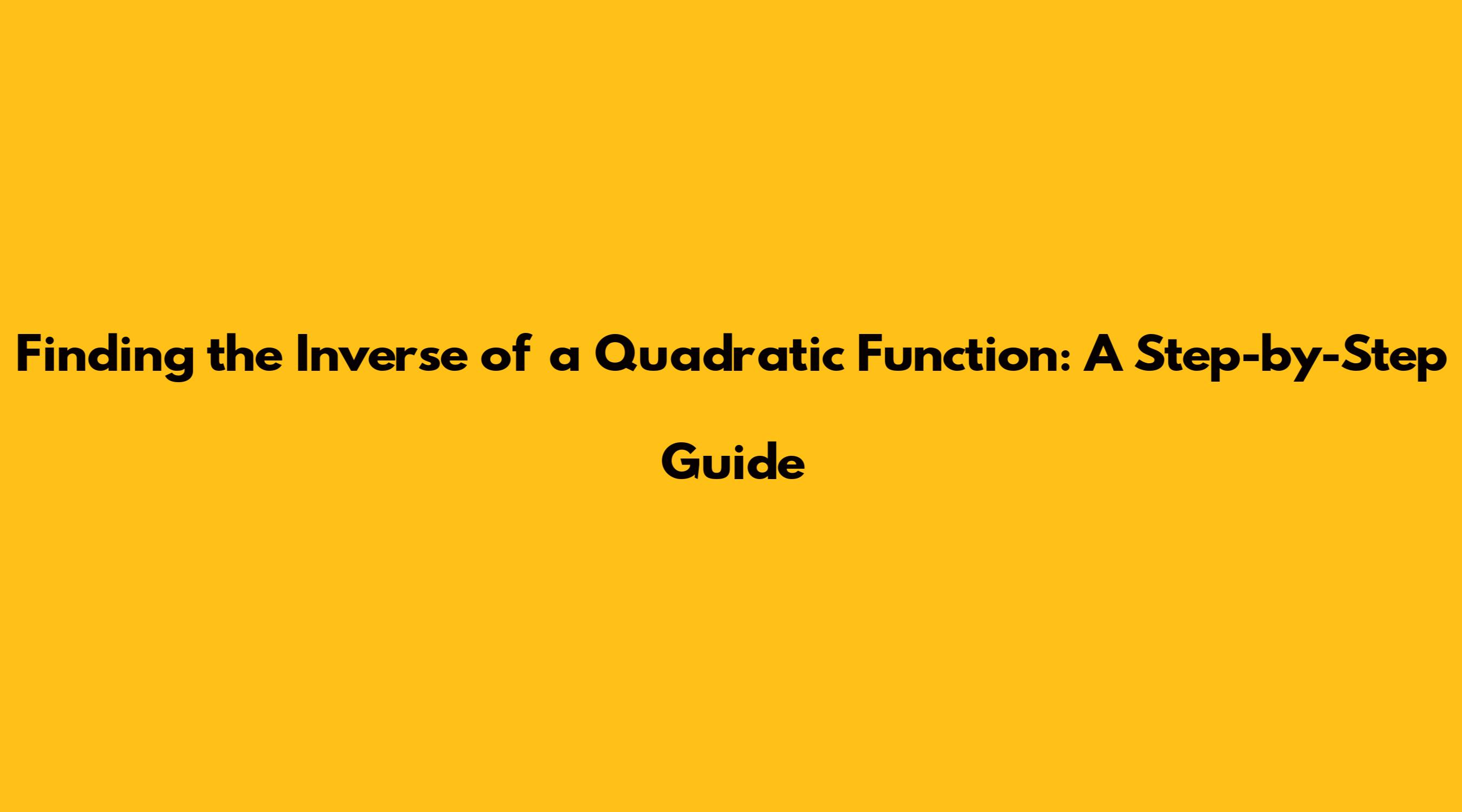 Finding the Inverse of a Quadratic Function: A Step-by-Step Guide